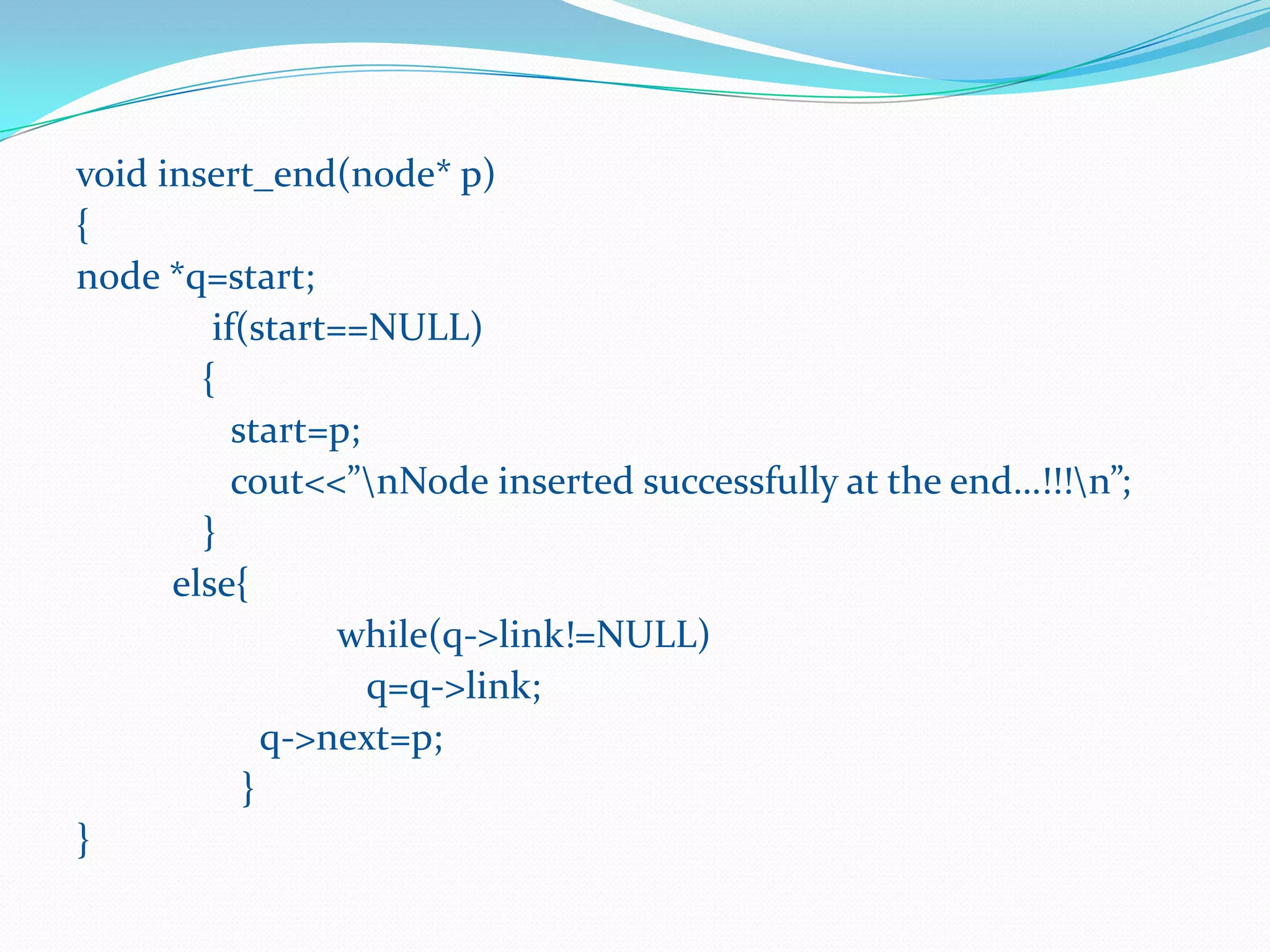 void insert_end(node* p)
{
node *q=start;
if(start==NULL)
{
start=p;
cout<<”\nNode inserted successfully at the end…!!!\n”;
}
else{
while(q->link!=NULL)
q=q->link;
q->next=p;
}
}